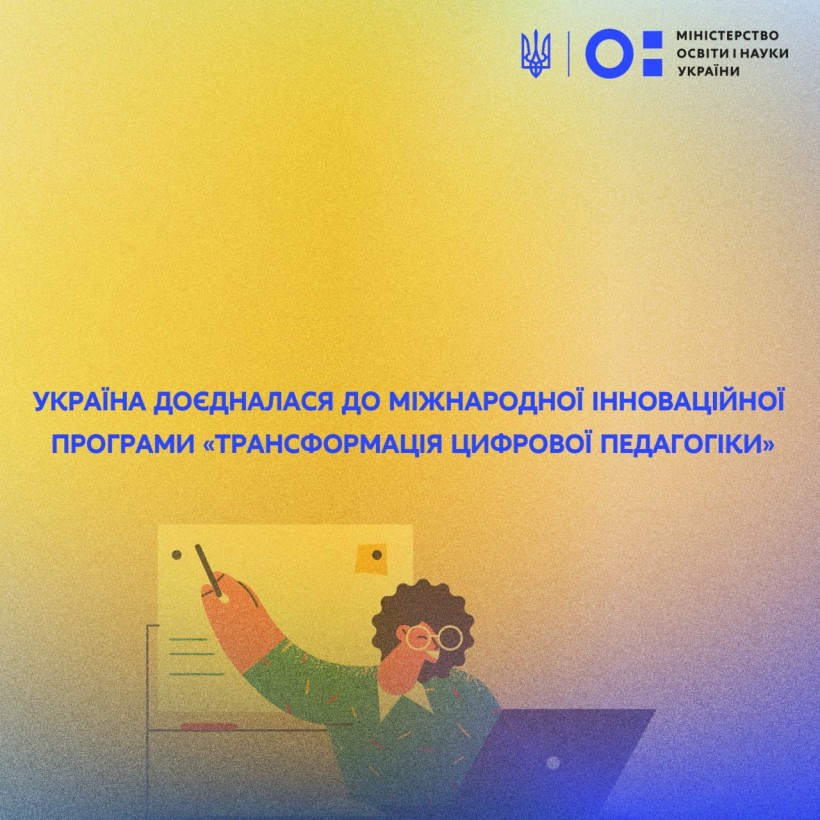 МІНІСТЕРСТВО ОСВІТИ І НАУКИ УКРАЇНИ

УКРАЇНА ДОЄДНАЛАСЯ ДО МІЖНАРОДНОЇ ІННОВАЦІЙНОЇ ПРОГРАМИ «ТРАНСФОРМАЦІЯ ЦИФРОВОЇ ПЕДАГОГІКИ»